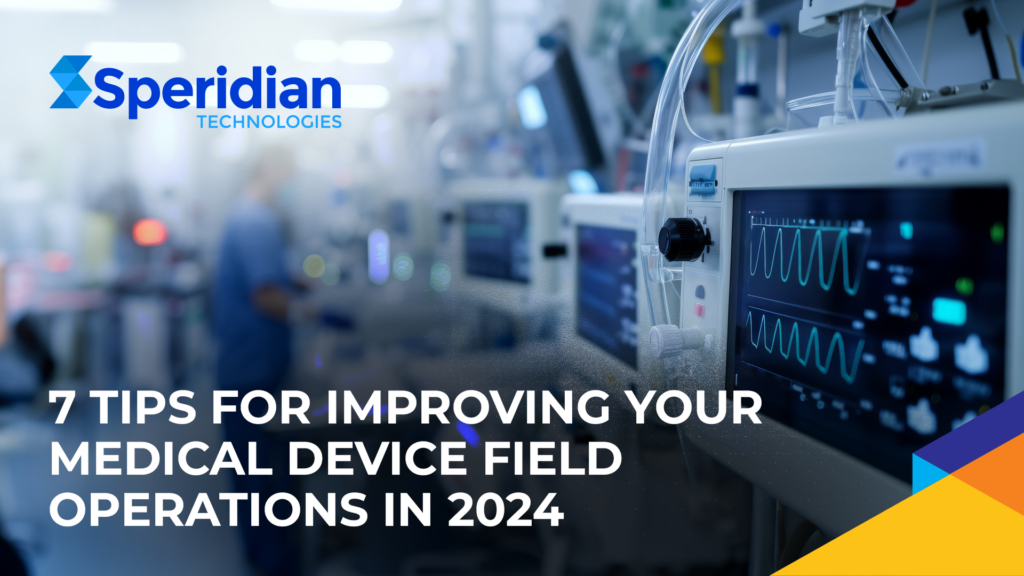 Speridian
TECHNOLOGIES

7 TIPS FOR IMPROVING YOUR MEDICAL DEVICE FIELD OPERATIONS IN 2024